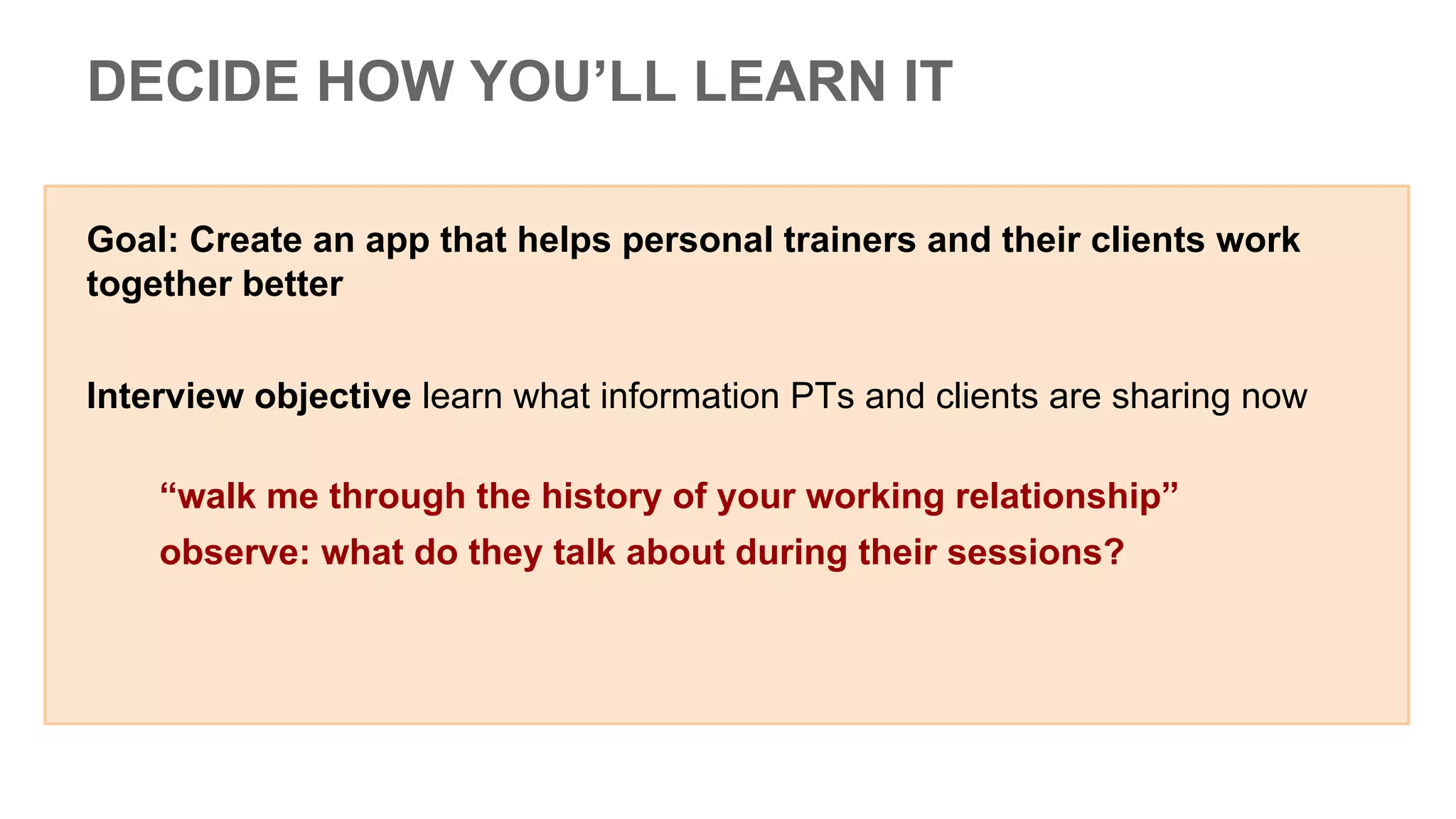 DECIDE HOW YOU’LL LEARN IT

Goal: Create an app that helps personal trainers and their clients work together better

Interview objective learn what information PTs and clients are sharing now

“walk me through the history of your working relationship”

observe: what do they talk about during their sessions?